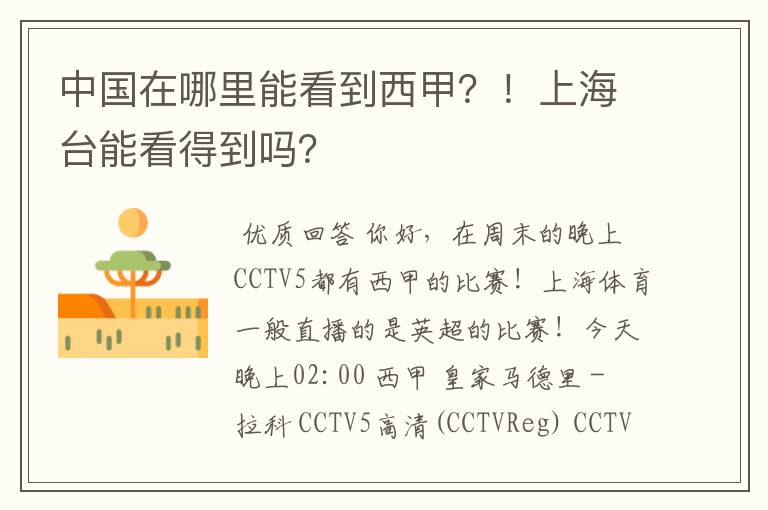 中国在哪里能看到西甲？！上海台能看得到吗?

优质回答 你好，在周末的晚上CCTV5都有西甲的比赛！上海体育一般直播的是英超的比赛！今天晚上02:00 西甲 皇家马德里－拉科 CCTV5高清(CCTVReg) CCTV